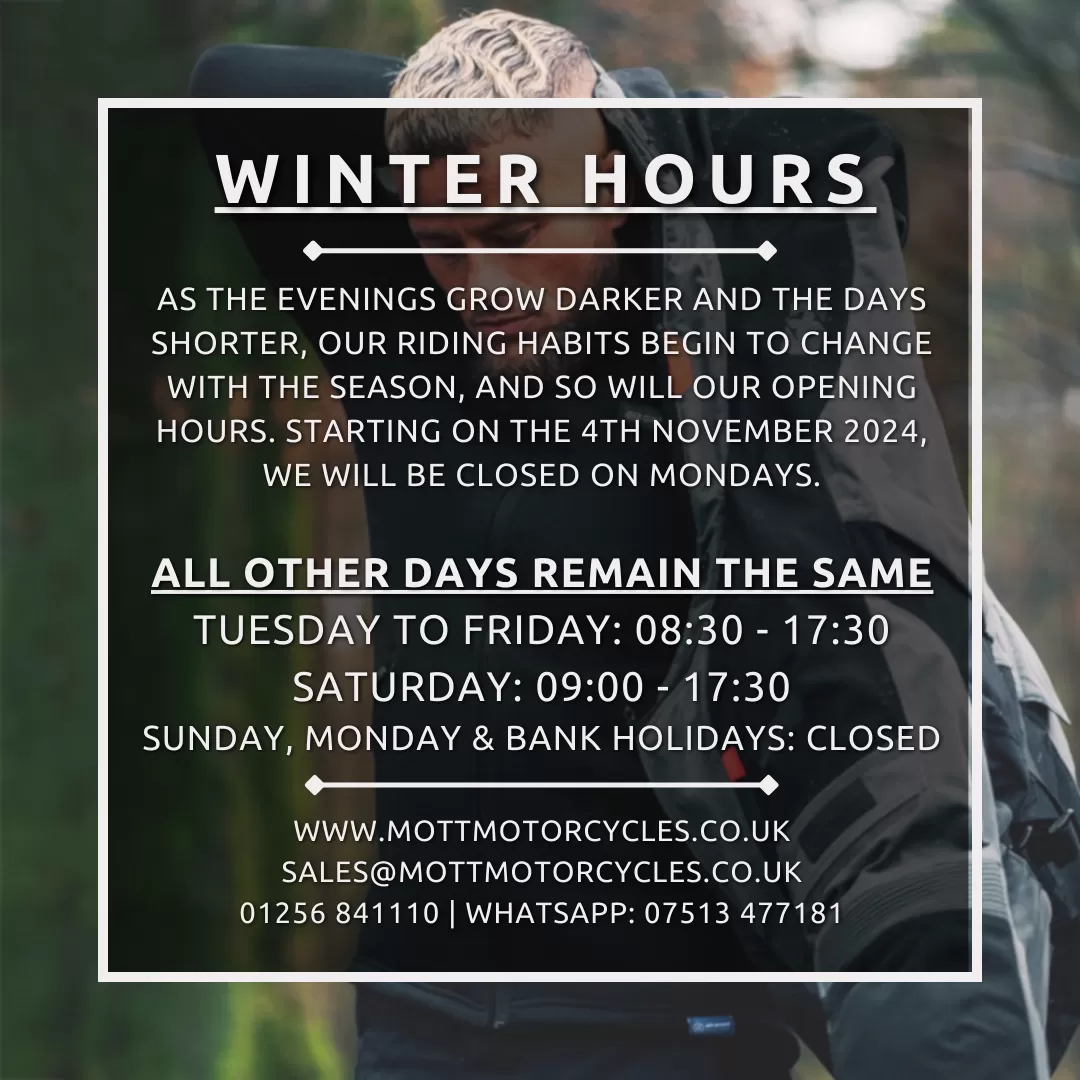 WINTER HOURS

AS THE EVENINGS GROW DARKER AND THE DAYS SHORTER, OUR RIDING HABITS BEGIN TO CHANGE WITH THE SEASON, AND SO WILL OUR OPENING HOURS. STARTING ON THE 4TH NOVEMBER 2024, WE WILL BE CLOSED ON MONDAYS.

ALL OTHER DAYS REMAIN THE SAME
TUESDAY TO FRIDAY: 08:30 - 17:30
SATURDAY: 09:00 - 17:30
SUNDAY, MONDAY & BANK HOLIDAYS: CLOSED

WWW.MOTTMOTORCYCLES.CO.UK
SALES@MOTTMOTORCYCLES.CO.UK
01256 841110 | WHATSAPP: 07513 477181